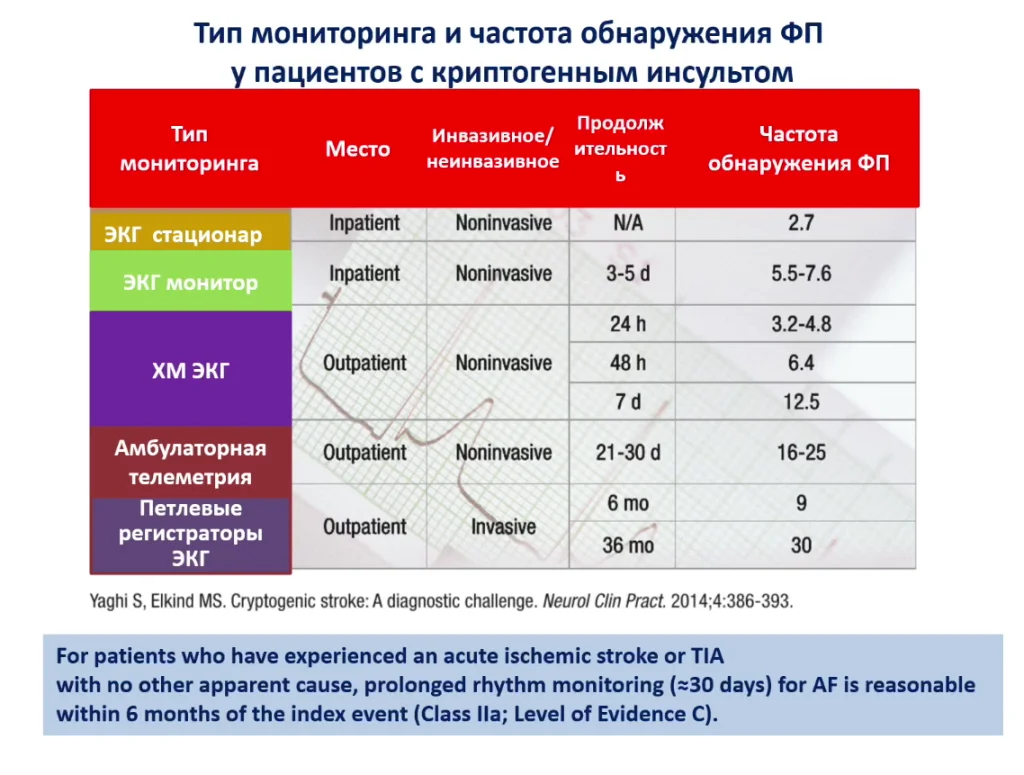 Тип мониторинга и частота обнаружения ФП у пациентов с криптогенным инсультом

| Тип мониторинга | Место | Инвазивное/ неинвазивное | Продолж ительност ь | Частота обнаружения ФП |
|---|---|---|---|---|
| ЭКГ стационар | Inpatient | Noninvasive | N/A | 2.7 |
| ЭКГ монитор | Inpatient | Noninvasive | 3-5 d | 5.5-7.6 |
| ХМ ЭКГ | Outpatient | Noninvasive | 24 h | 3.2-4.8 |
| | | | 48 h | 6.4 |
| | | | 7 d | 12.5 |
| Амбулаторная телеметрия | Outpatient | Noninvasive | 21-30 d | 16-25 |
| Петлевые регистраторы ЭКГ | Outpatient | Invasive | 6 mo | 9 |
| | | | 36 mo | 30 |

Yaghi S, Elkind MS. Cryptogenic stroke: A diagnostic challenge. Neurol Clin Pract. 2014;4:386-393.

For patients who have experienced an acute ischemic stroke or TIA with no other apparent cause, prolonged rhythm monitoring (≈30 days) for AF is reasonable within 6 months of the index event (Class IIa; Level of Evidence C).